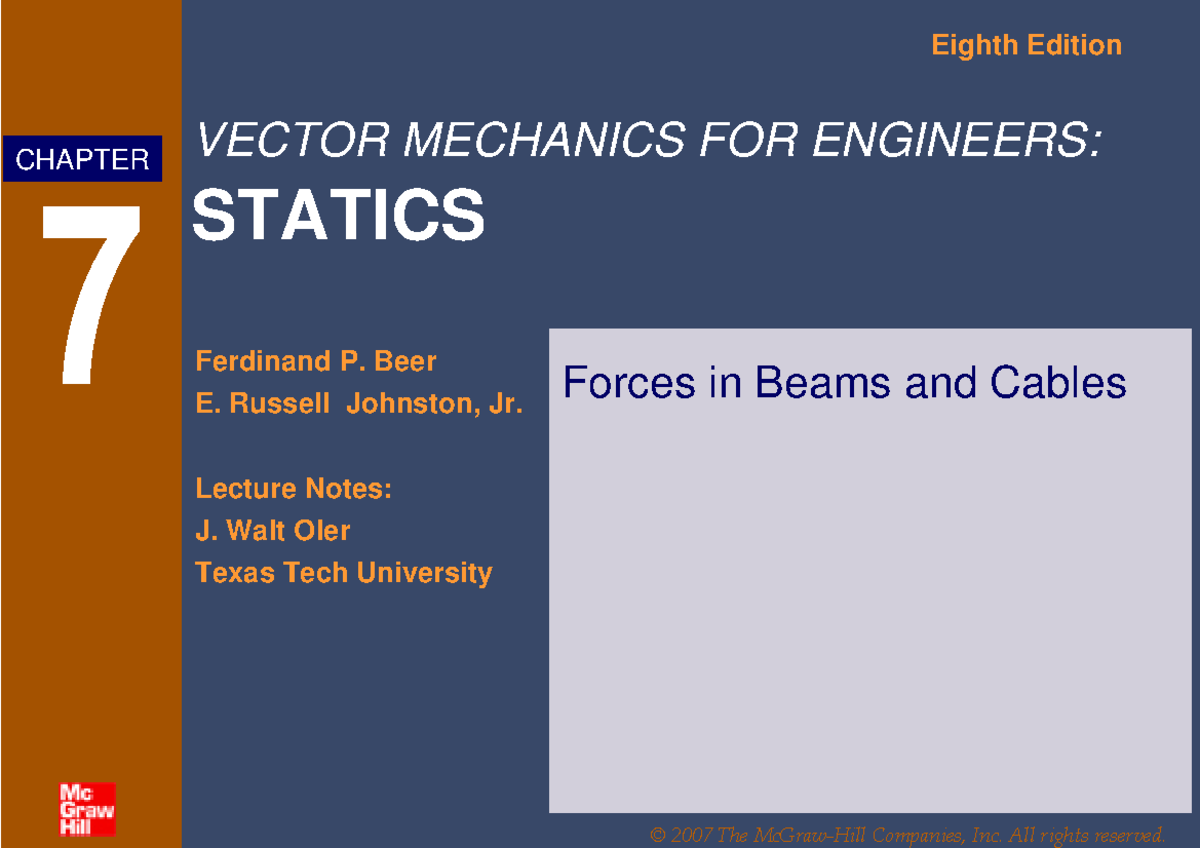 Eighth Edition

CHAPTER

7

VECTOR MECHANICS FOR ENGINEERS:

STATICS

Ferdinand P. Beer
E. Russell Johnston, Jr.

Lecture Notes:
J. Walt Oler
Texas Tech University

Forces in Beams and Cables

Mc
Graw
Hill

© 2007 The McGraw-Hill Companies, Inc. All rights reserved.